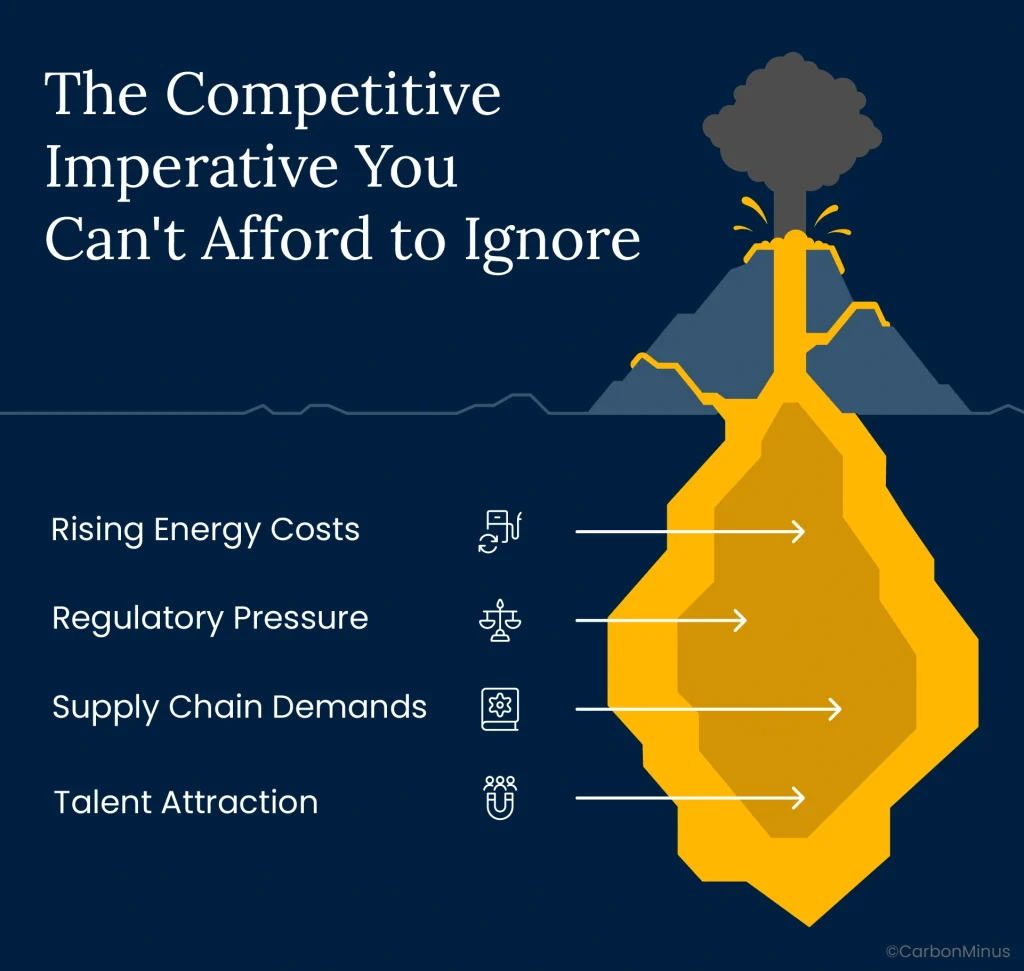 The Competitive Imperative You Can't Afford to Ignore

Rising Energy Costs

Regulatory Pressure

Supply Chain Demands

Talent Attraction

©CarbonMinus